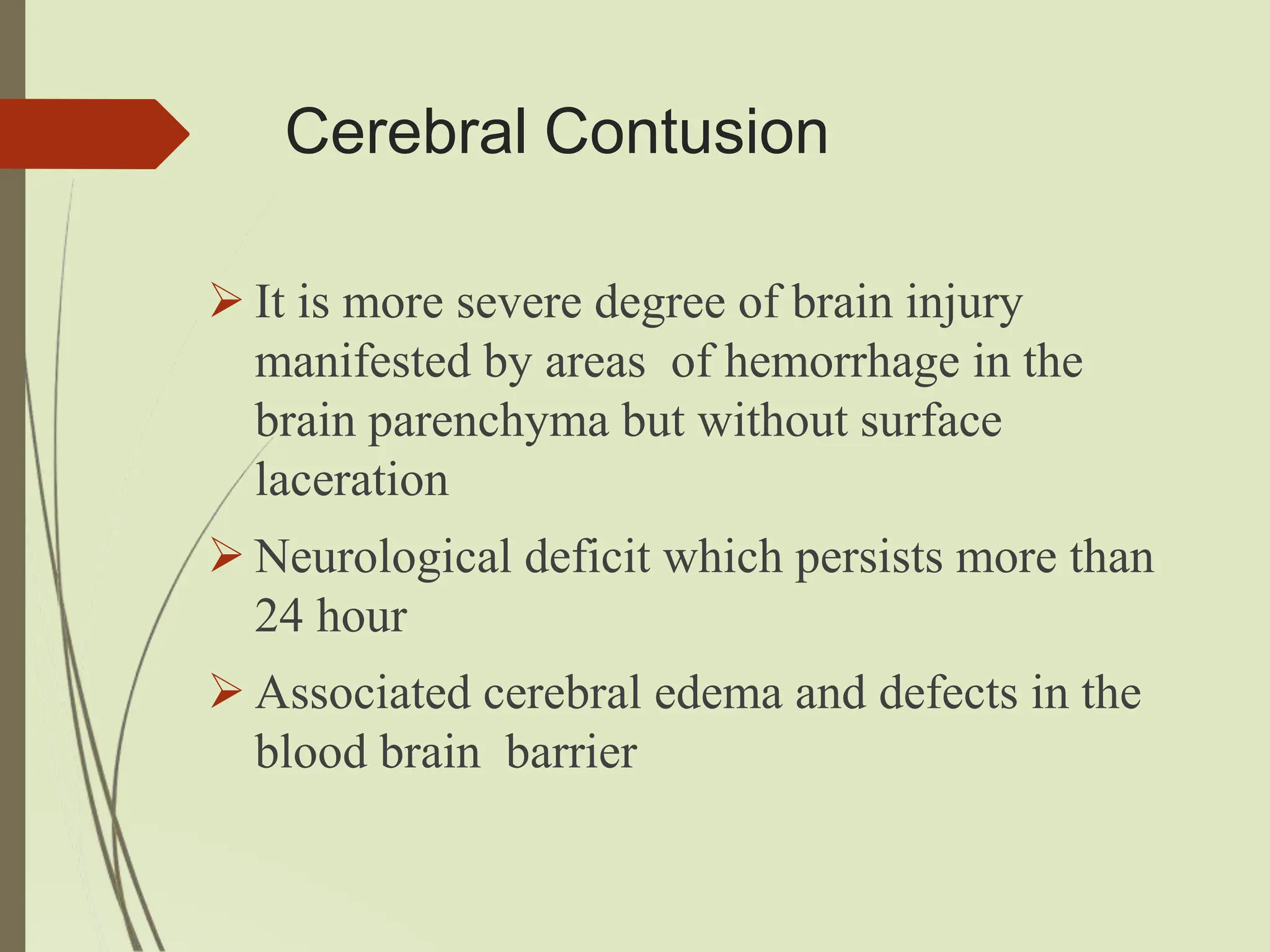 Cerebral Contusion

➢ It is more severe degree of brain injury manifested by areas of hemorrhage in the brain parenchyma but without surface laceration

➢ Neurological deficit which persists more than 24 hour

➢ Associated cerebral edema and defects in the blood brain barrier